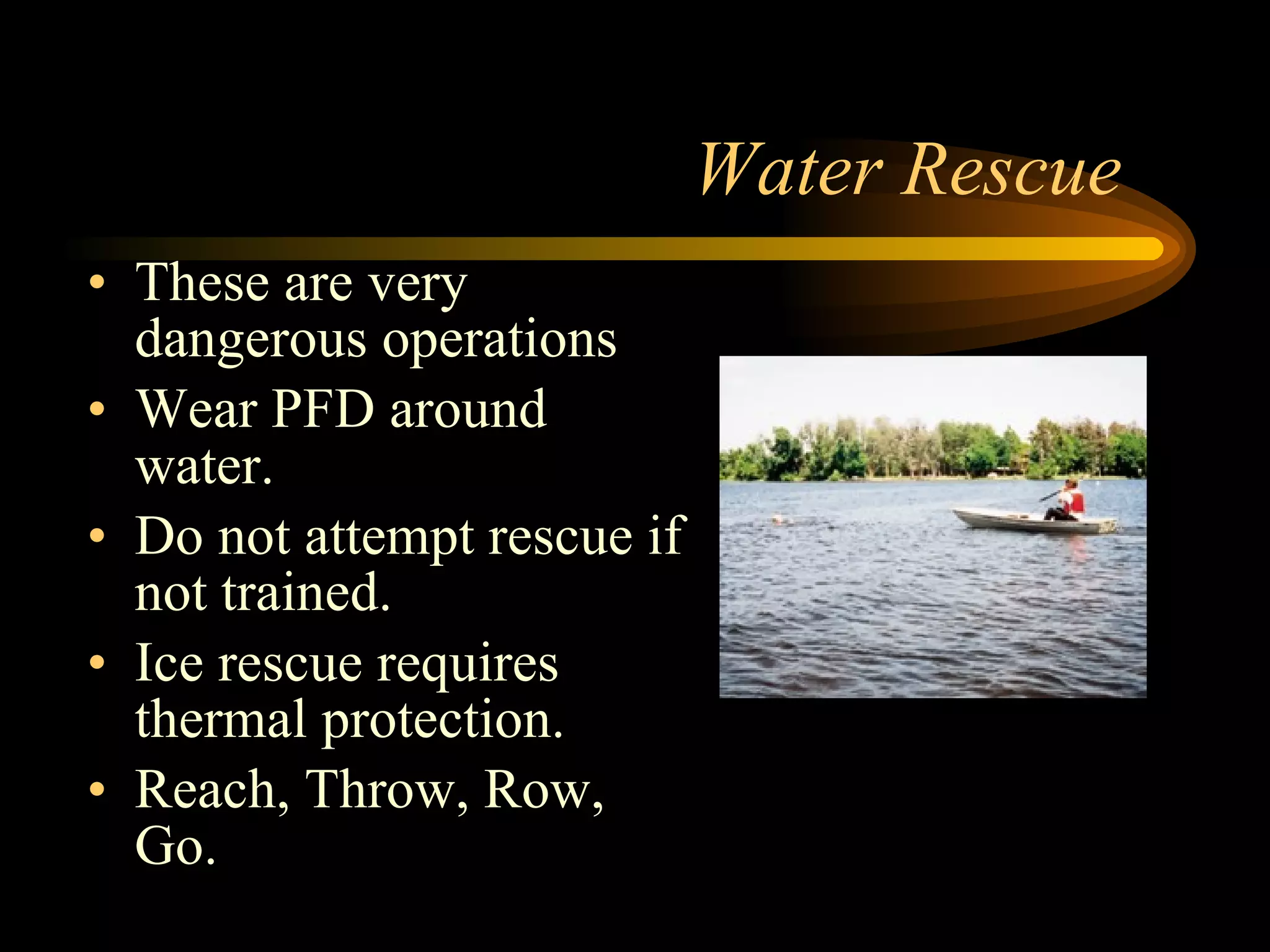 Water Rescue

• These are very dangerous operations
• Wear PFD around water.
• Do not attempt rescue if not trained.
• Ice rescue requires thermal protection.
• Reach, Throw, Row, Go.